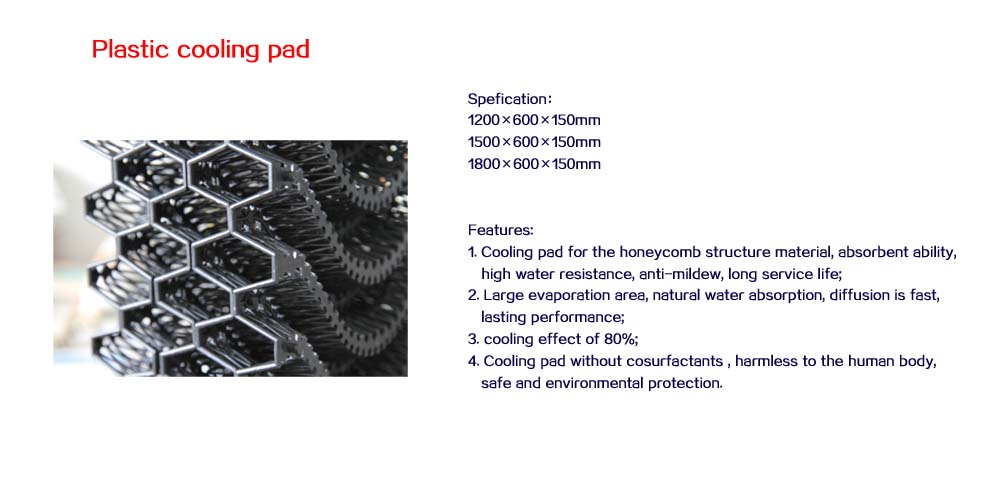 Plastic cooling pad

Spefication:
1200×600×150mm
1500×600×150mm
1800×600×150mm

Features:
1. Cooling pad for the honeycomb structure material, absorbent ability, high water resistance, anti-mildew, long service life;
2. Large evaporation area, natural water absorption, diffusion is fast, lasting performance;
3. cooling effect of 80%;
4. Cooling pad without cosurfactants , harmless to the human body, safe and environmental protection.